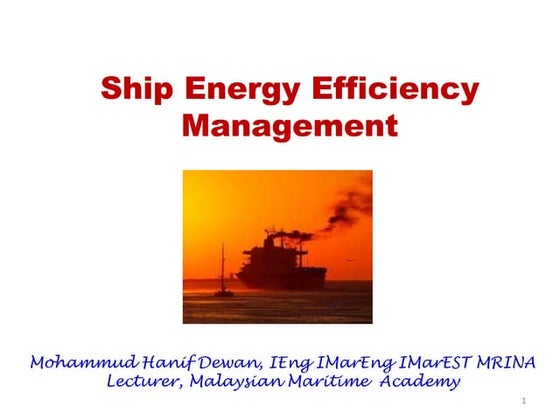 Ship Energy Efficiency Management

Mohammud Hanif Dewan, IEng IMarEng IMarEST MRINA
Lecturer, Malaysian Maritime Academy

1